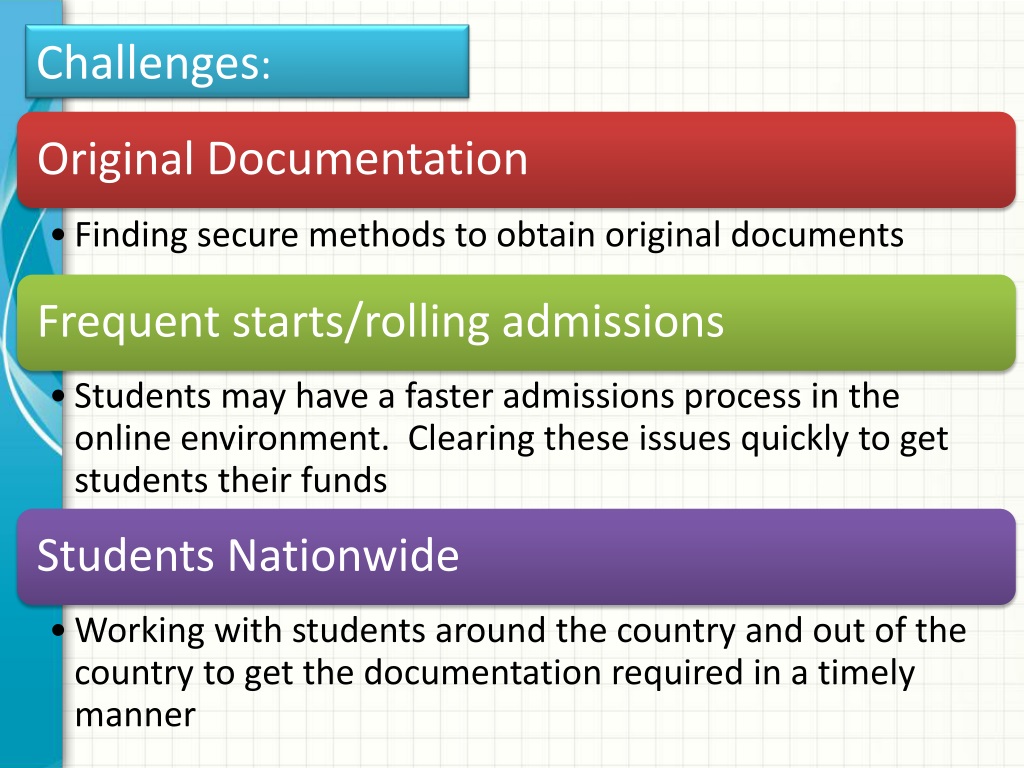 Challenges:

Original Documentation

• Finding secure methods to obtain original documents

Frequent starts/rolling admissions

• Students may have a faster admissions process in the online environment.  Clearing these issues quickly to get students their funds

Students Nationwide

• Working with students around the country and out of the country to get the documentation required in a timely manner